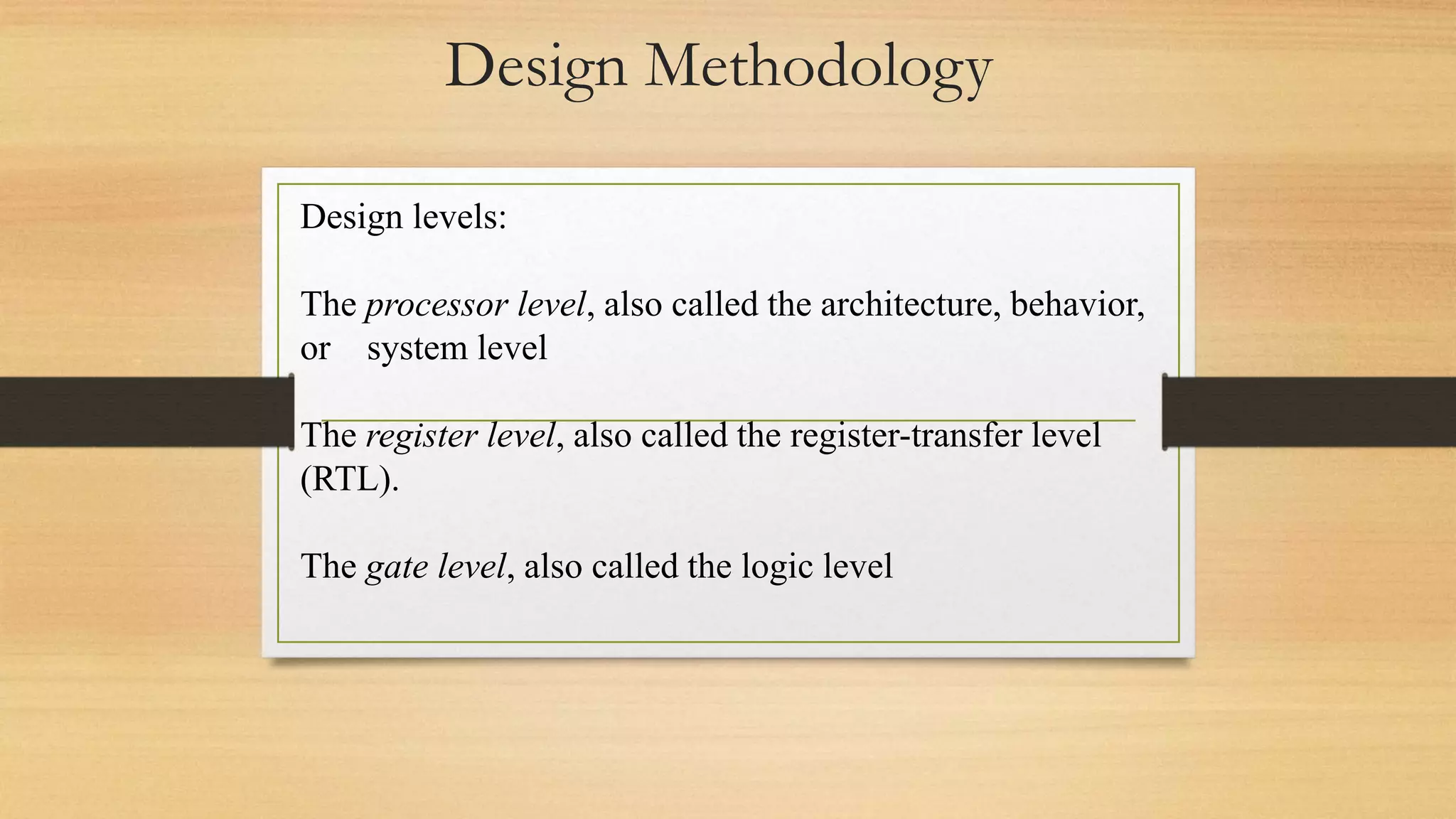 Design Methodology

Design levels:

The processor level, also called the architecture, behavior, or system level

The register level, also called the register-transfer level (RTL).

The gate level, also called the logic level